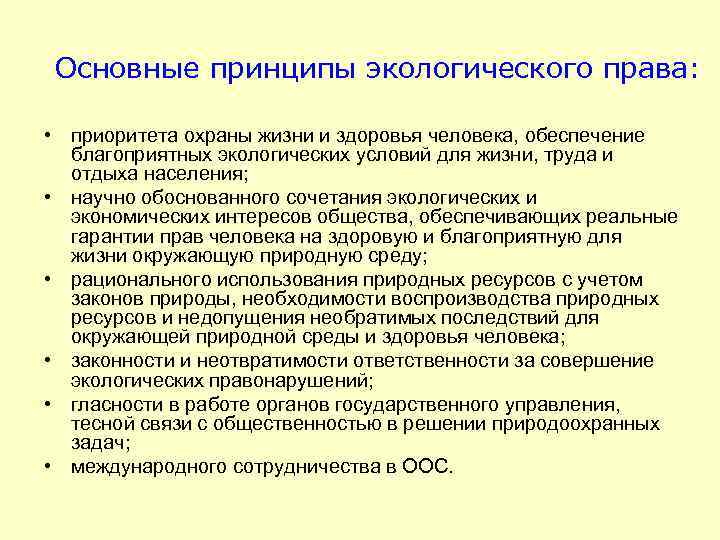 Основные принципы экологического права:

• приоритета охраны жизни и здоровья человека, обеспечение благоприятных экологических условий для жизни, труда и отдыха населения;
• научно обоснованного сочетания экологических и экономических интересов общества, обеспечивающих реальные гарантии прав человека на здоровую и благоприятную для жизни окружающую природную среду;
• рационального использования природных ресурсов с учетом законов природы, необходимости воспроизводства природных ресурсов и недопущения необратимых последствий для окружающей природной среды и здоровья человека;
• законности и неотвратимости ответственности за совершение экологических правонарушений;
• гласности в работе органов государственного управления, тесной связи с общественностью в решении природоохранных задач;
• международного сотрудничества в ООС.